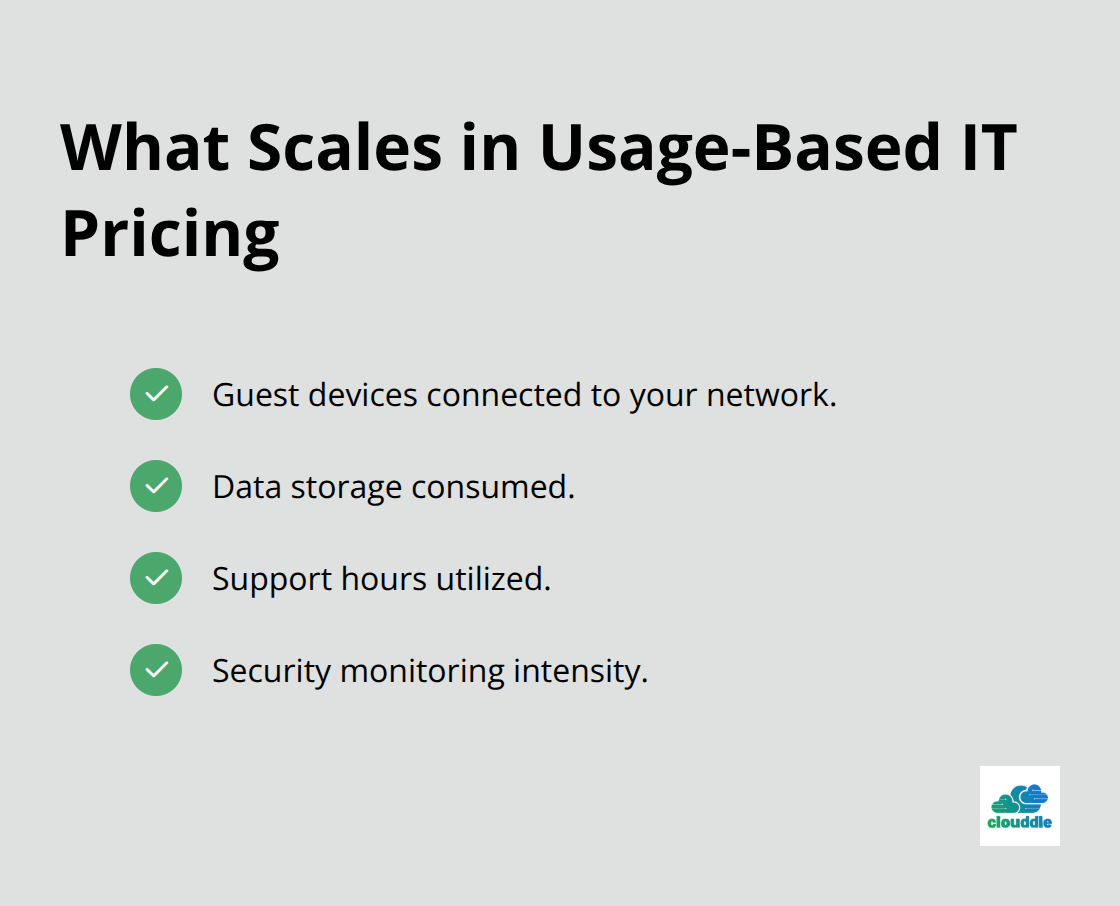 What Scales in Usage-Based IT Pricing

Guest devices connected to your network.

Data storage consumed.

Support hours utilized.

Security monitoring intensity.

clouddle